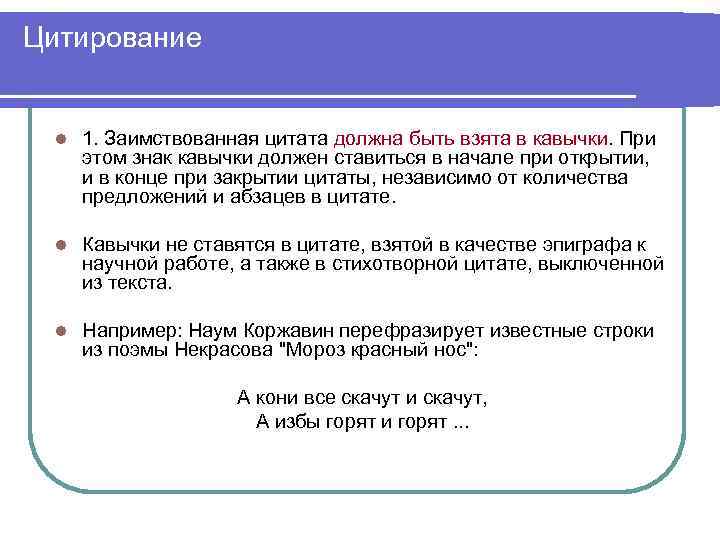 Цитирование

1. Заимствованная цитата должна быть взята в кавычки. При этом знак кавычки должен ставиться в начале при открытии, и в конце при закрытии цитаты, независимо от количества предложений и абзацев в цитате.

Кавычки не ставятся в цитате, взятой в качестве эпиграфа к научной работе, а также в стихотворной цитате, выключенной из текста.

Например: Наум Коржавин перефразирует известные строки из поэмы Некрасова "Мороз красный нос":

А кони все скачут и скачут,
А избы горят и горят ...